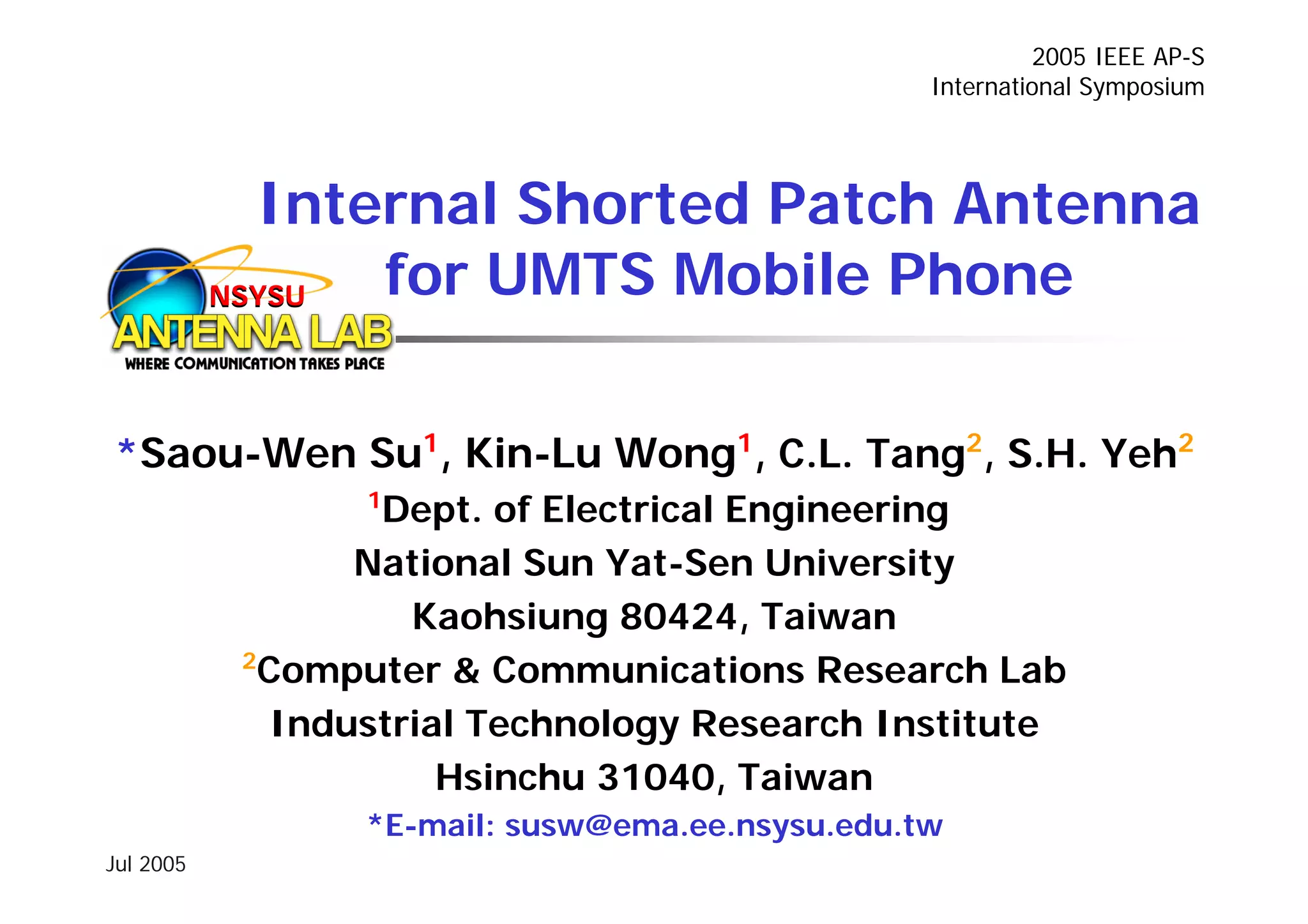 2005 IEEE AP-S
International Symposium

Internal Shorted Patch Antenna for UMTS Mobile Phone

NSYSU
ANTENNA LAB
WHERE COMMUNICATION TAKES PLACE

*Saou-Wen Su$^1$, Kin-Lu Wong$^1$, C.L. Tang$^2$, S.H. Yeh$^2$
$^1$Dept. of Electrical Engineering
National Sun Yat-Sen University
Kaohsiung 80424, Taiwan
$^2$Computer & Communications Research Lab
Industrial Technology Research Institute
Hsinchu 31040, Taiwan
*E-mail: susw@ema.ee.nsysu.edu.tw

Jul 2005